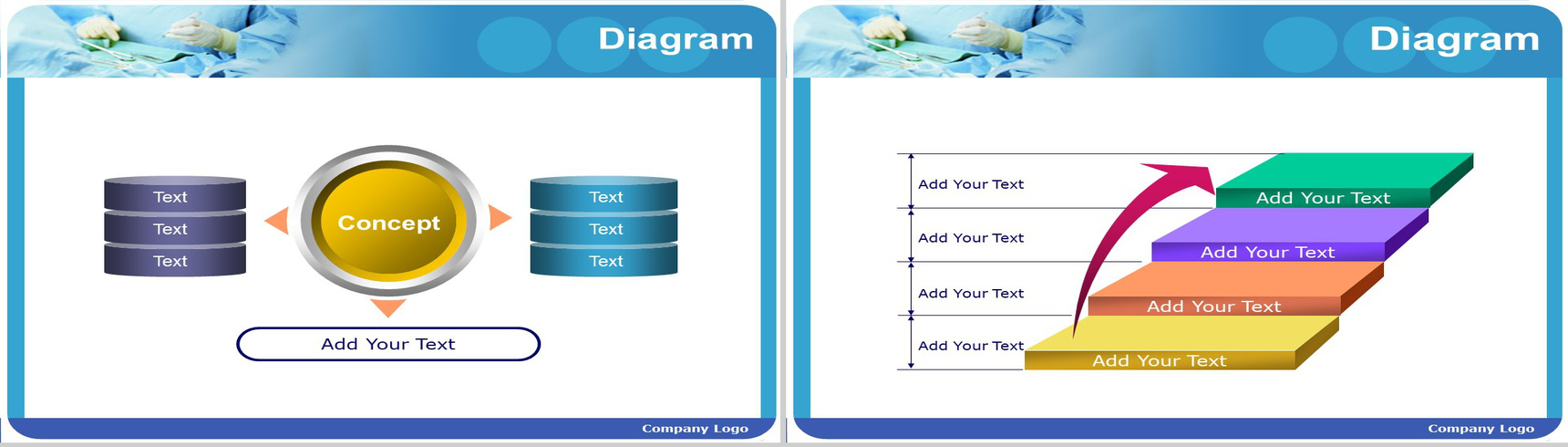 Diagram

Text
Text
Text

Concept

Text
Text
Text

Add Your Text

Company Logo

Diagram

Add Your Text
Add Your Text
Add Your Text
Add Your Text

Add Your Text
Add Your Text
Add Your Text
Add Your Text

Company Logo